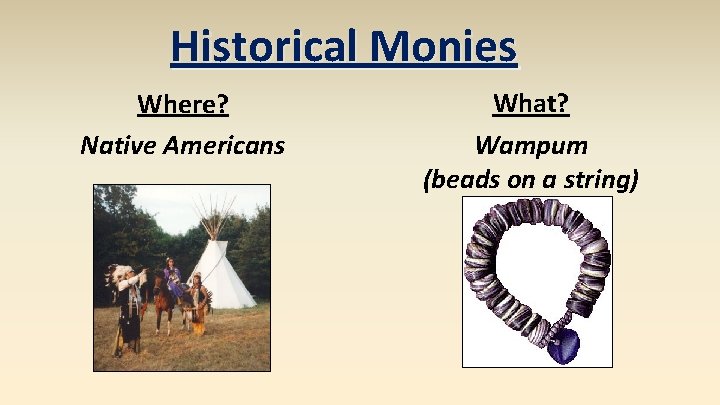 Historical Monies

Where?

Native Americans

What?

Wampum
(beads on a string)